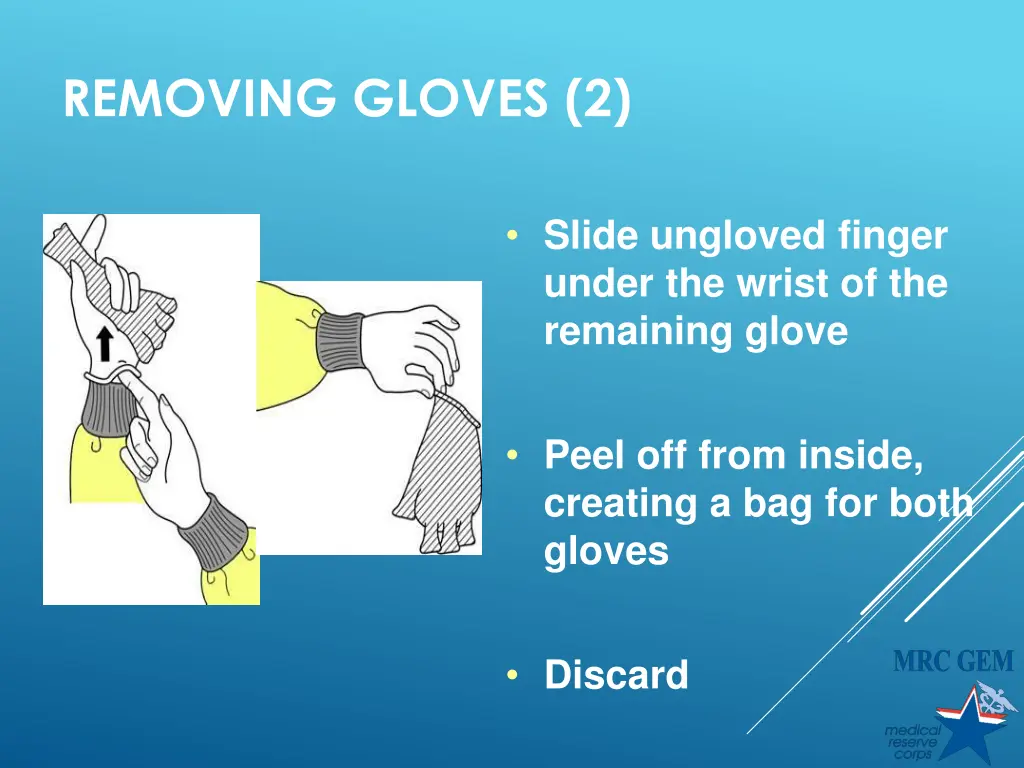 REMOVING GLOVES (2)

• Slide ungloved finger under the wrist of the remaining glove

• Peel off from inside, creating a bag for both gloves

• Discard

MRC GEM

medical reserve corps